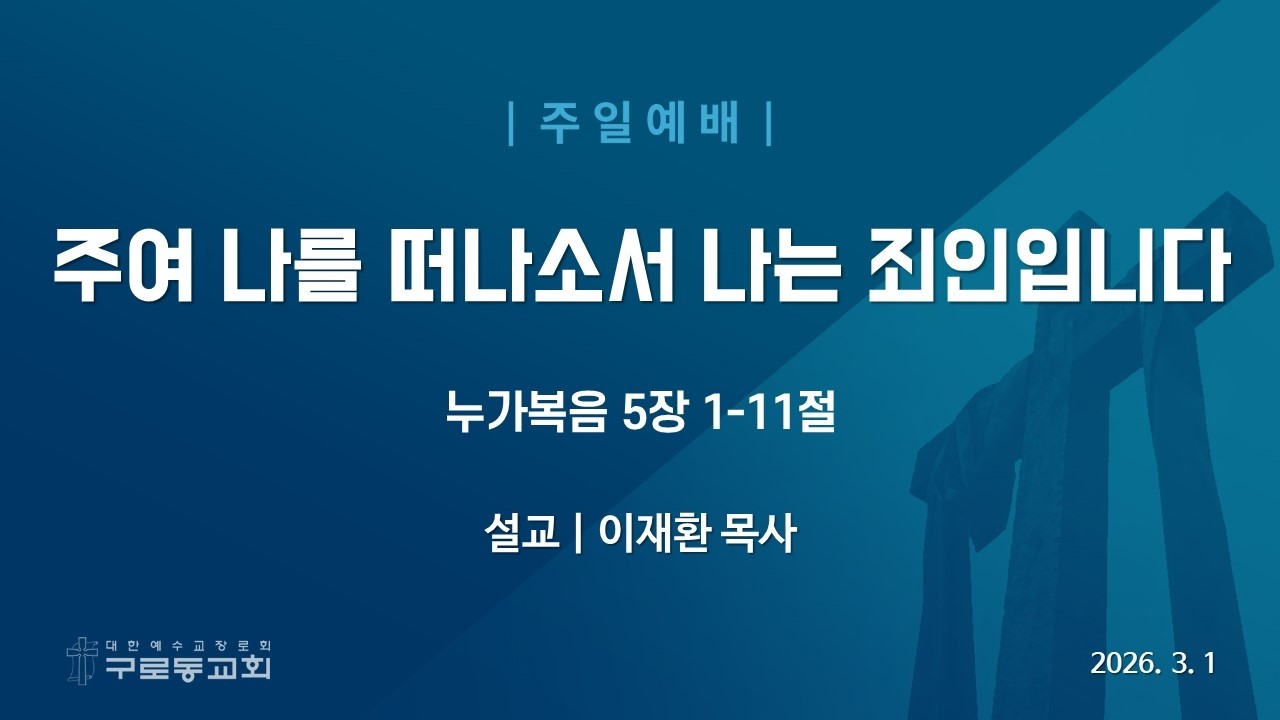 | 주일예배 |

주여 나를 떠나소서 나는 죄인입니다

누가복음 5장 1-11절

설교 | 이재환 목사

대한예수교장로회
구로동교회

2026. 3. 1